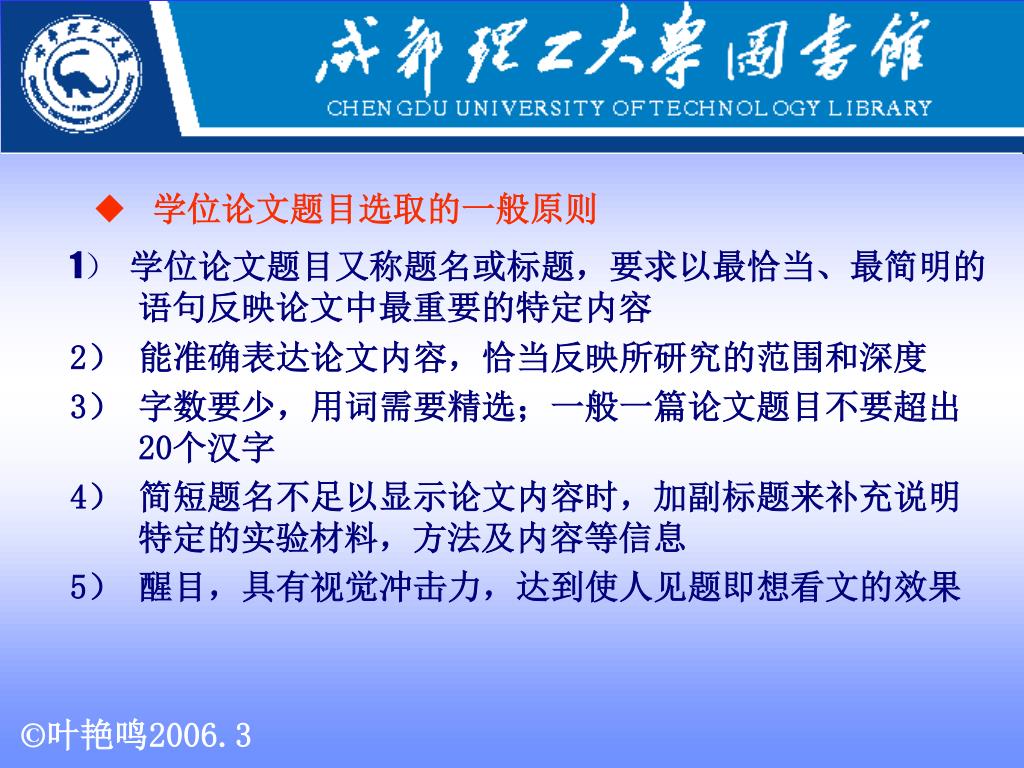 成都理工大學圖書館
CHENGDU UNIVERSITY OF TECHNOLOGY LIBRARY

◆ 学位论文题目选取的一般原则

1） 学位论文题目又称题名或标题，要求以最恰当、最简明的语句反映论文中最重要的特定内容

2） 能准确表达论文内容，恰当反映所研究的范围和深度

3） 字数要少，用词需要精选；一般一篇论文题目不要超出20个汉字

4） 简短题名不足以显示论文内容时，加副标题来补充说明特定的实验材料，方法及内容等信息

5） 醒目，具有视觉冲击力，达到使人见题即想看文的效果

©叶艳鸣2006.3